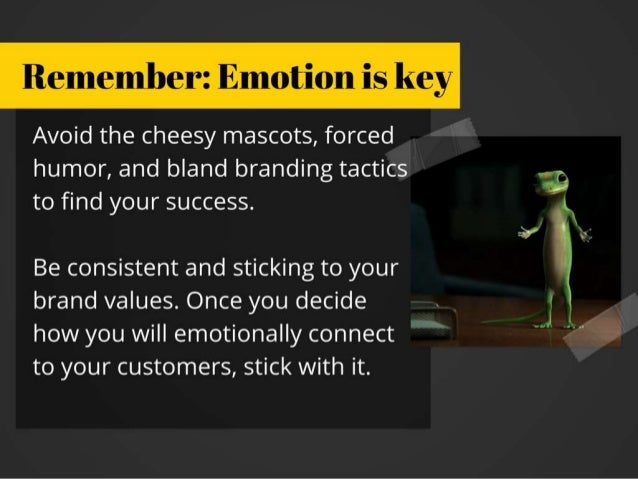 Remember: Emotion is key

Avoid the cheesy mascots, forced humor, and bland branding tactics to find your success.

Be consistent and sticking to your brand values. Once you decide how you will emotionally connect to your customers, stick with it.